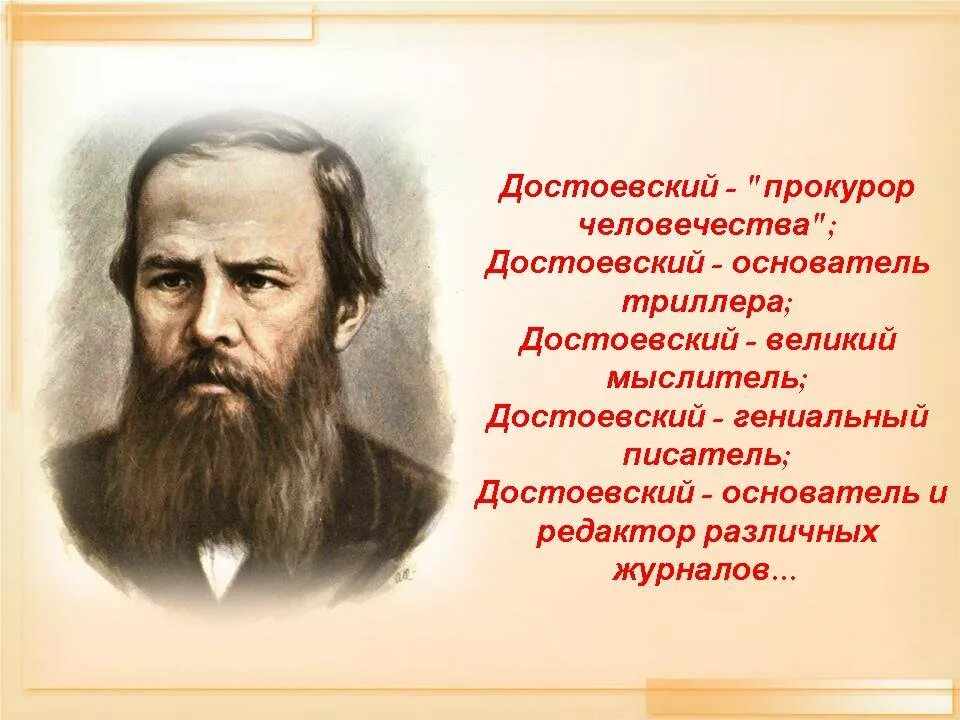 Достоевский - "прокурор человечества";
Достоевский - основатель триллера;
Достоевский - великий мыслитель;
Достоевский - гениальный писатель;
Достоевский - основатель и редактор различных журналов...